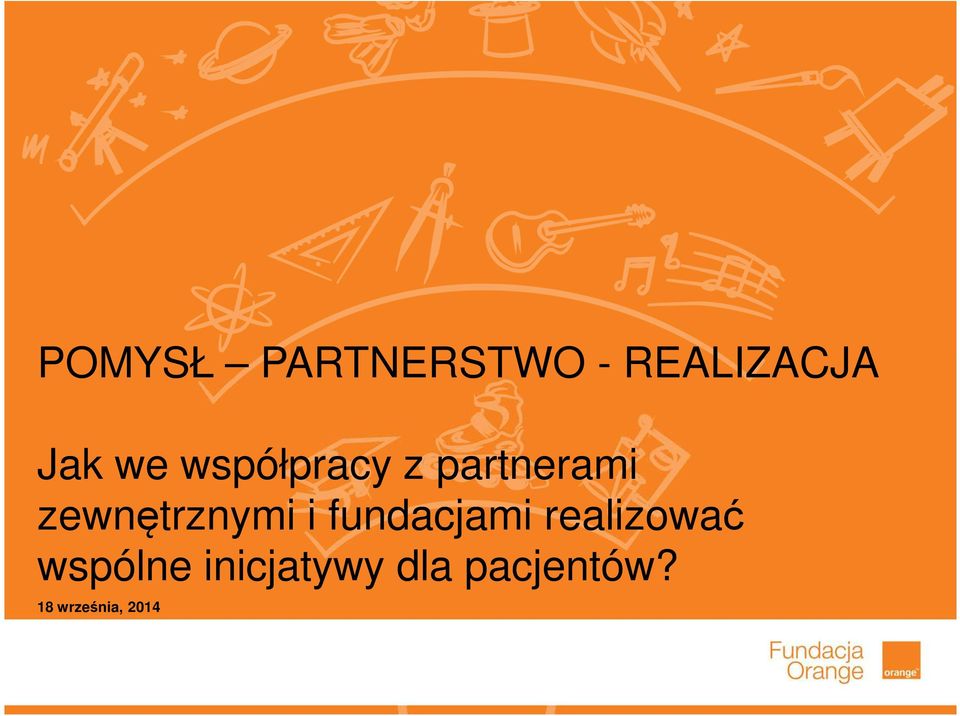 POMYSŁ – PARTNERSTWO - REALIZACJA

Jak we współpracy z partnerami zewnętrznymi i fundacjami realizować wspólne inicjatywy dla pacjentów?

18 września, 2014

Fundacja Orange

orange